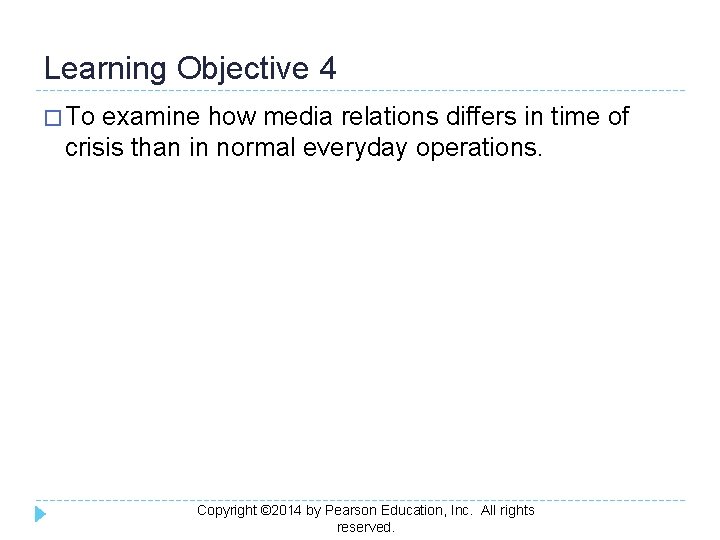 Learning Objective 4

□ To examine how media relations differs in time of crisis than in normal everyday operations.

Copyright ©2014 by Pearson Education, Inc. All rights reserved.